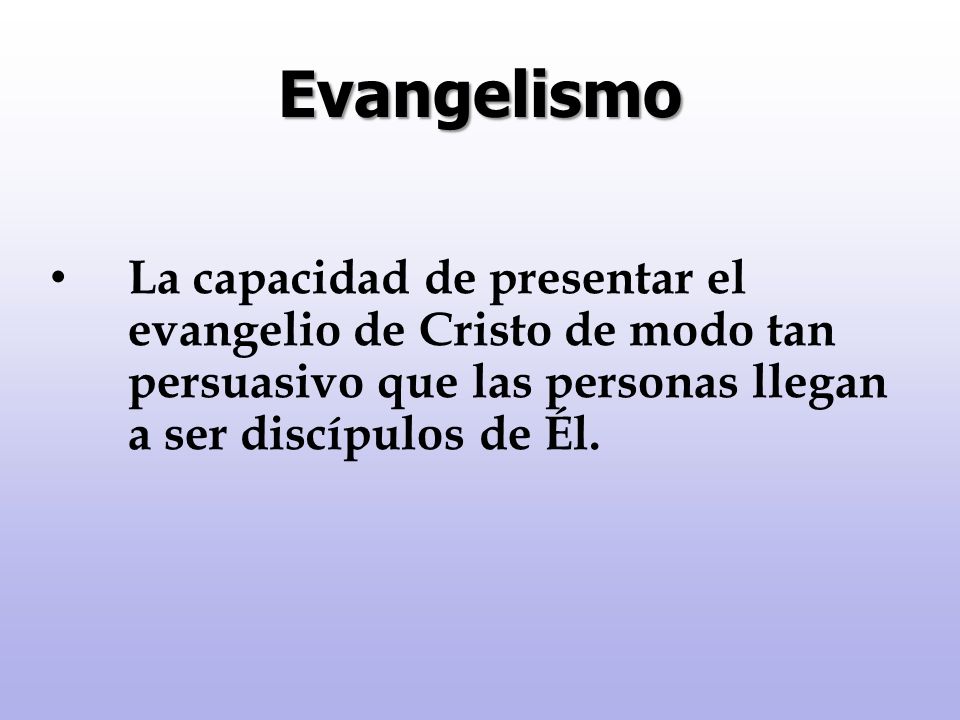 Evangelismo

• La capacidad de presentar el evangelio de Cristo de modo tan persuasivo que las personas llegan a ser discípulos de Él.